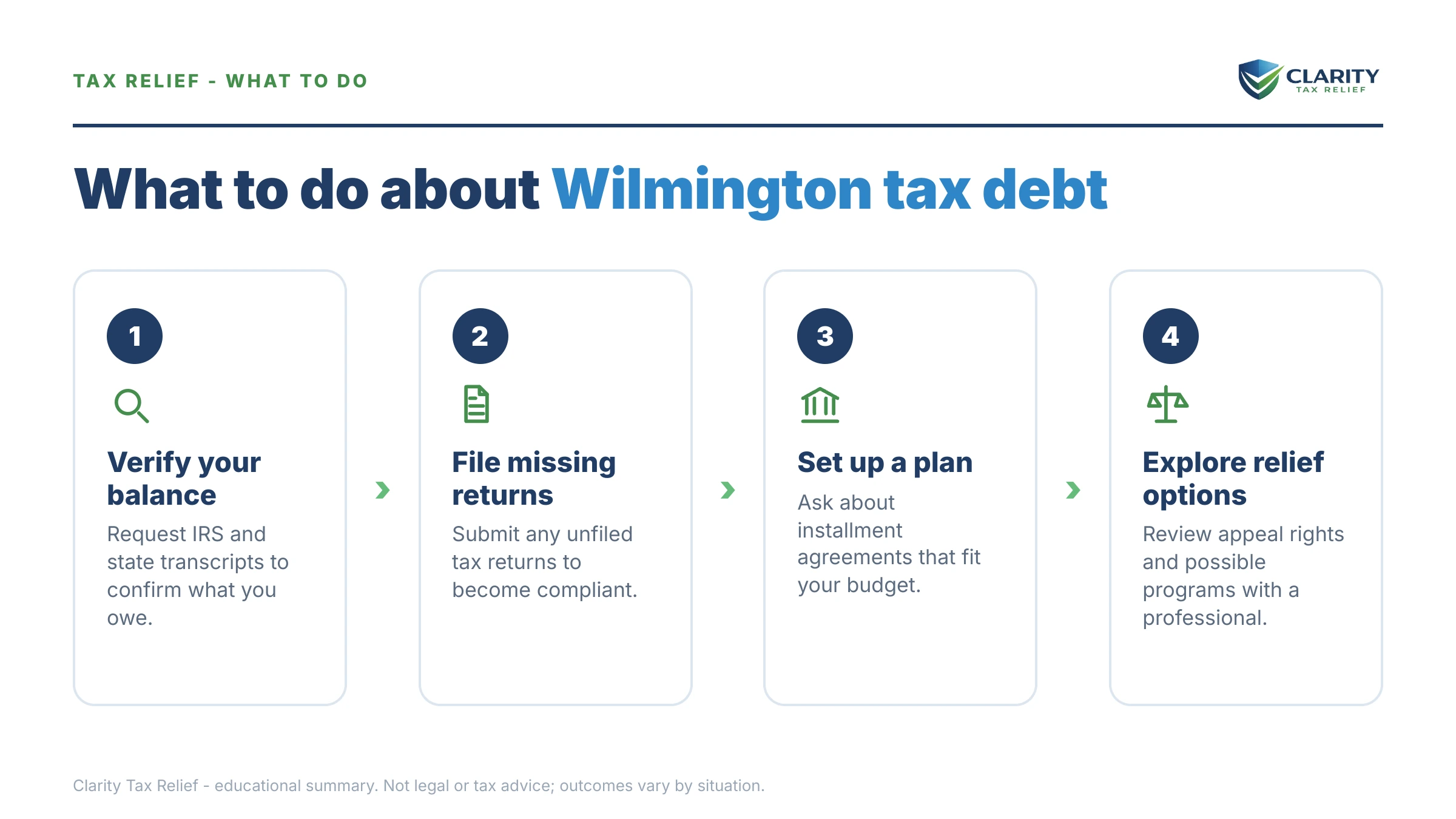 TAX RELIEF - WHAT TO DO

CLARITY
TAX RELIEF

What to do about Wilmington tax debt

1

Verify your balance

Request IRS and state transcripts to confirm what you owe.

2

File missing returns

Submit any unfiled tax returns to become compliant.

3

Set up a plan

Ask about installment agreements that fit your budget.

4

Explore relief options

Review appeal rights and possible programs with a professional.

Clarity Tax Relief - educational summary. Not legal or tax advice; outcomes vary by situation.